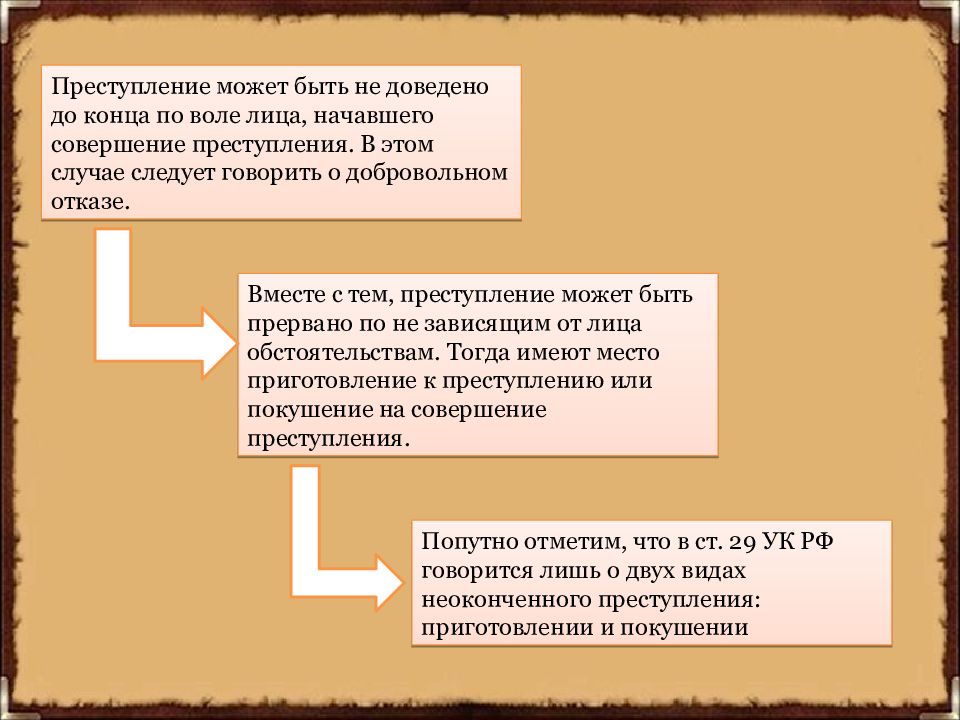 Преступление может быть не доведено до конца по воле лица, начавшего совершение преступления. В этом случае следует говорить о добровольном отказе.

Вместе с тем, преступление может быть прервано по не зависящим от лица обстоятельствам. Тогда имеют место приготовление к преступлению или покушение на совершение преступления.

Попутно отметим, что в ст. 29 УК РФ говорится лишь о двух видах неоконченного преступления: приготовлении и покушении